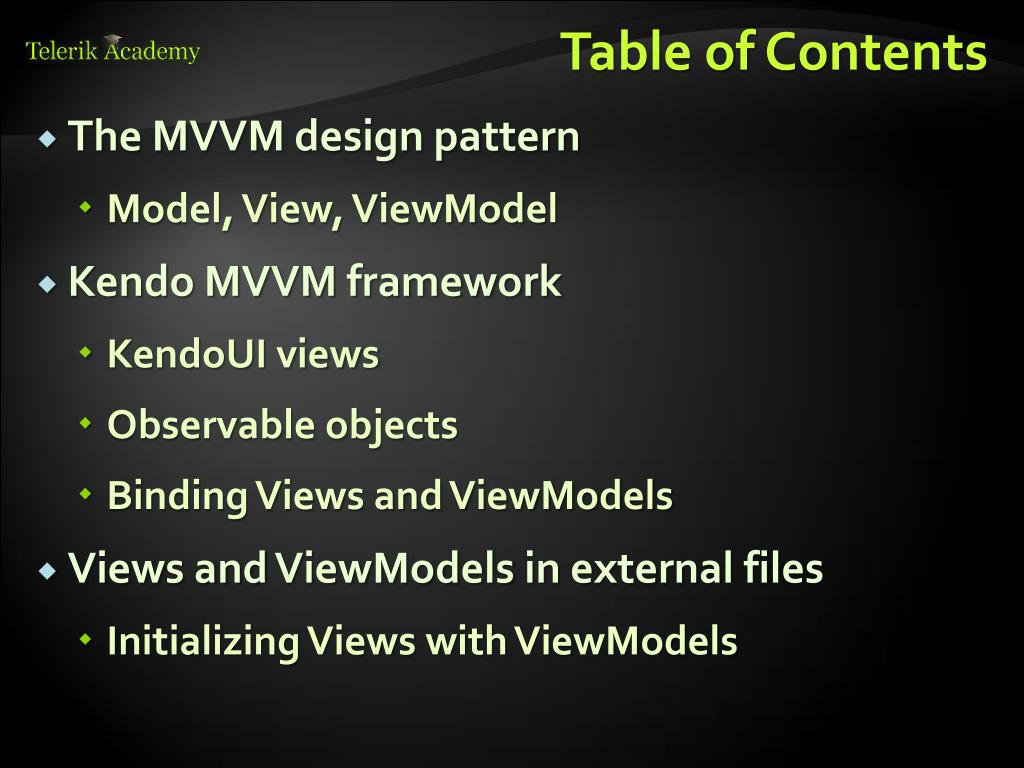 Telerik Academy

Table of Contents

The MVVM design pattern

Model, View, ViewModel

Kendo MVVM framework

KendoUI views

Observable objects

Binding Views and ViewModels

Views and ViewModels in external files

Initializing Views with ViewModels